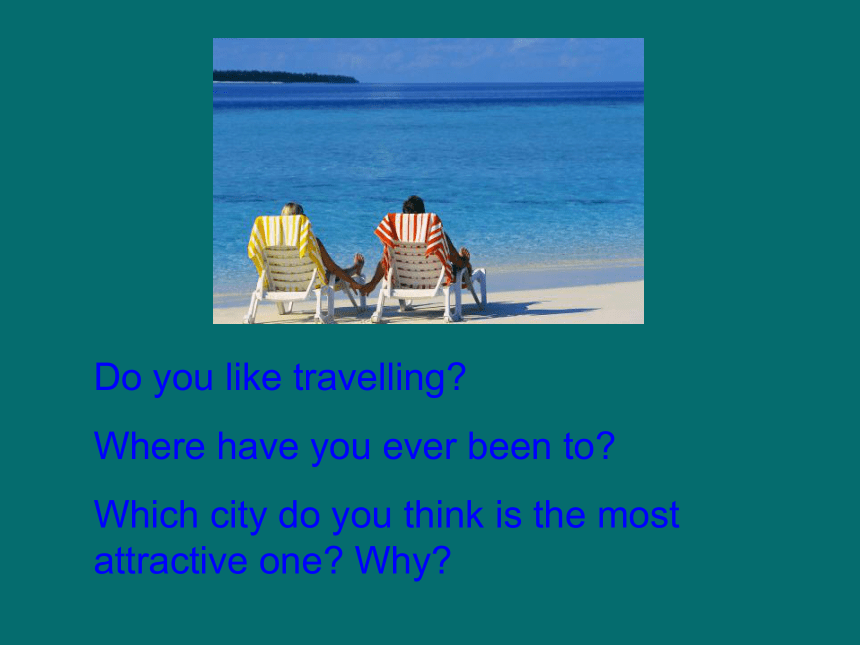 Do you like travelling?

Where have you ever been to?

Which city do you think is the most attractive one? Why?